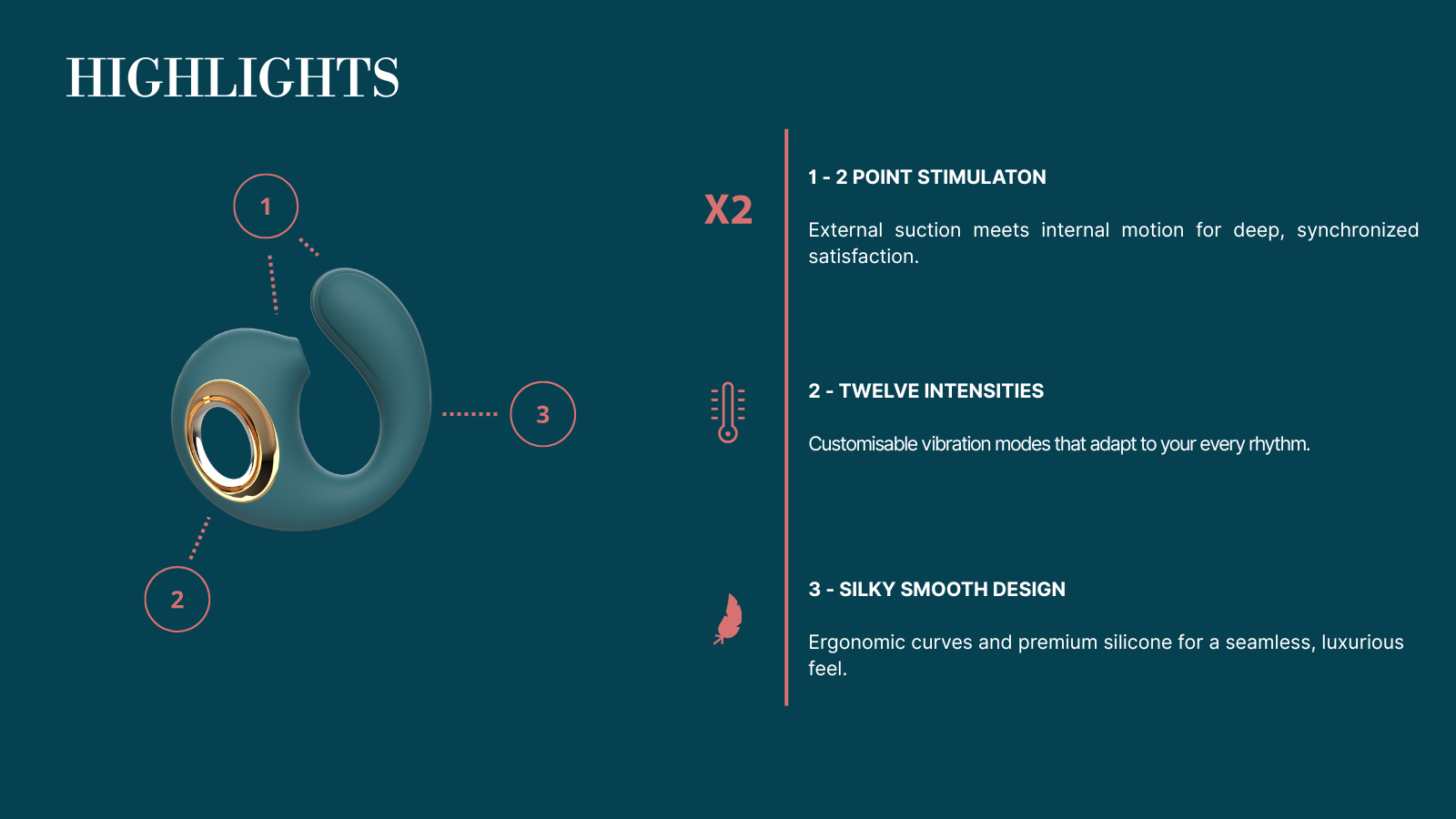 HIGHLIGHTS

1

3

2

X2

1 - 2 POINT STIMULATON

External suction meets internal motion for deep, synchronized satisfaction.

2 - TWELVE INTENSITIES

Customisable vibration modes that adapt to your every rhythm.

3 - SILKY SMOOTH DESIGN

Ergonomic curves and premium silicone for a seamless, luxurious feel.